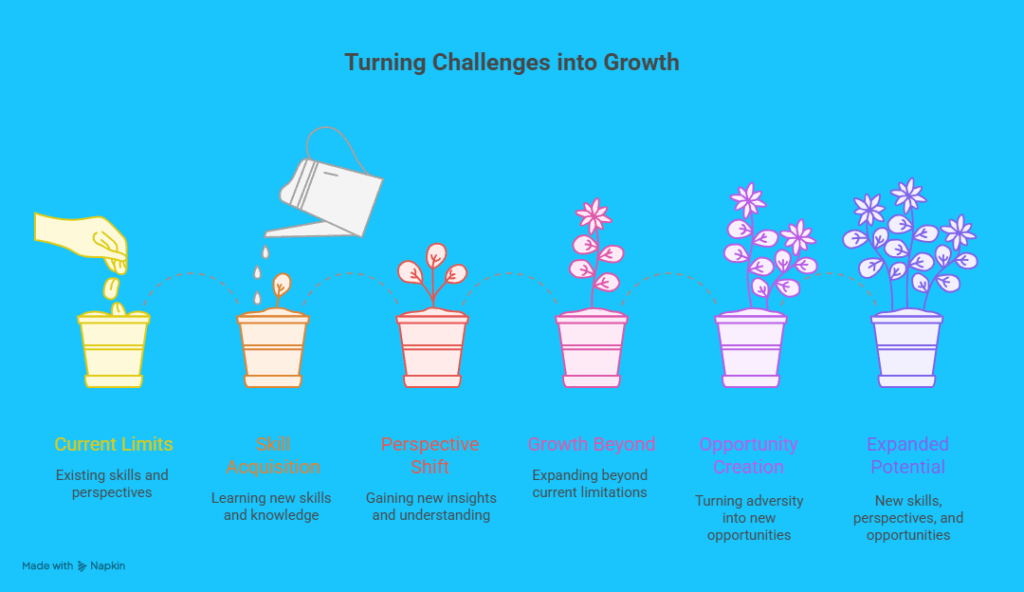 Turning Challenges into Growth

Current Limits

Existing skills and perspectives

Skill Acquisition

Learning new skills and knowledge

Perspective Shift

Gaining new insights and understanding

Growth Beyond

Expanding beyond current limitations

Opportunity Creation

Turning adversity into new opportunities

Expanded Potential

New skills, perspectives, and opportunities

Made with Napkin